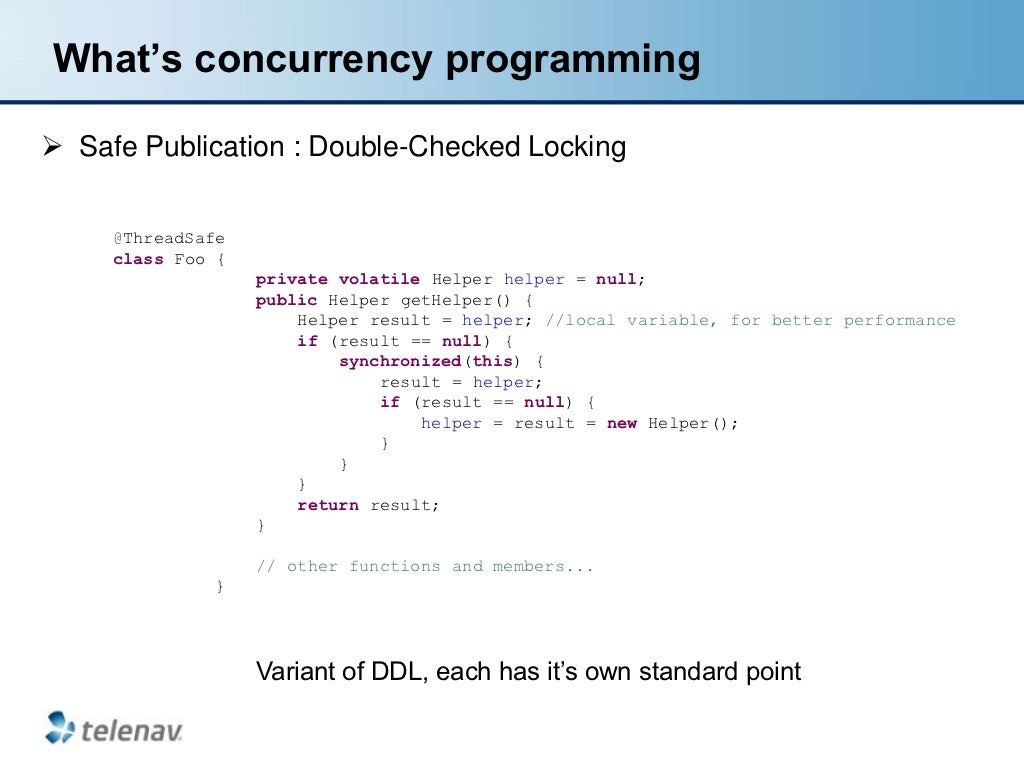 What's concurrency programming

➢ Safe Publication : Double-Checked Locking

@ThreadSafe
class Foo {
        private volatile Helper helper = null;
        public Helper getHelper() {
            Helper result = helper; //local variable, for better performance
            if (result == null) {
                synchronized(this) {
                    result = helper;
                    if (result == null) {
                        helper = result = new Helper();
                    }
                }
            }
            return result;
        }

        // other functions and members...
    }

Variant of DDL, each has it's own standard point

telenav